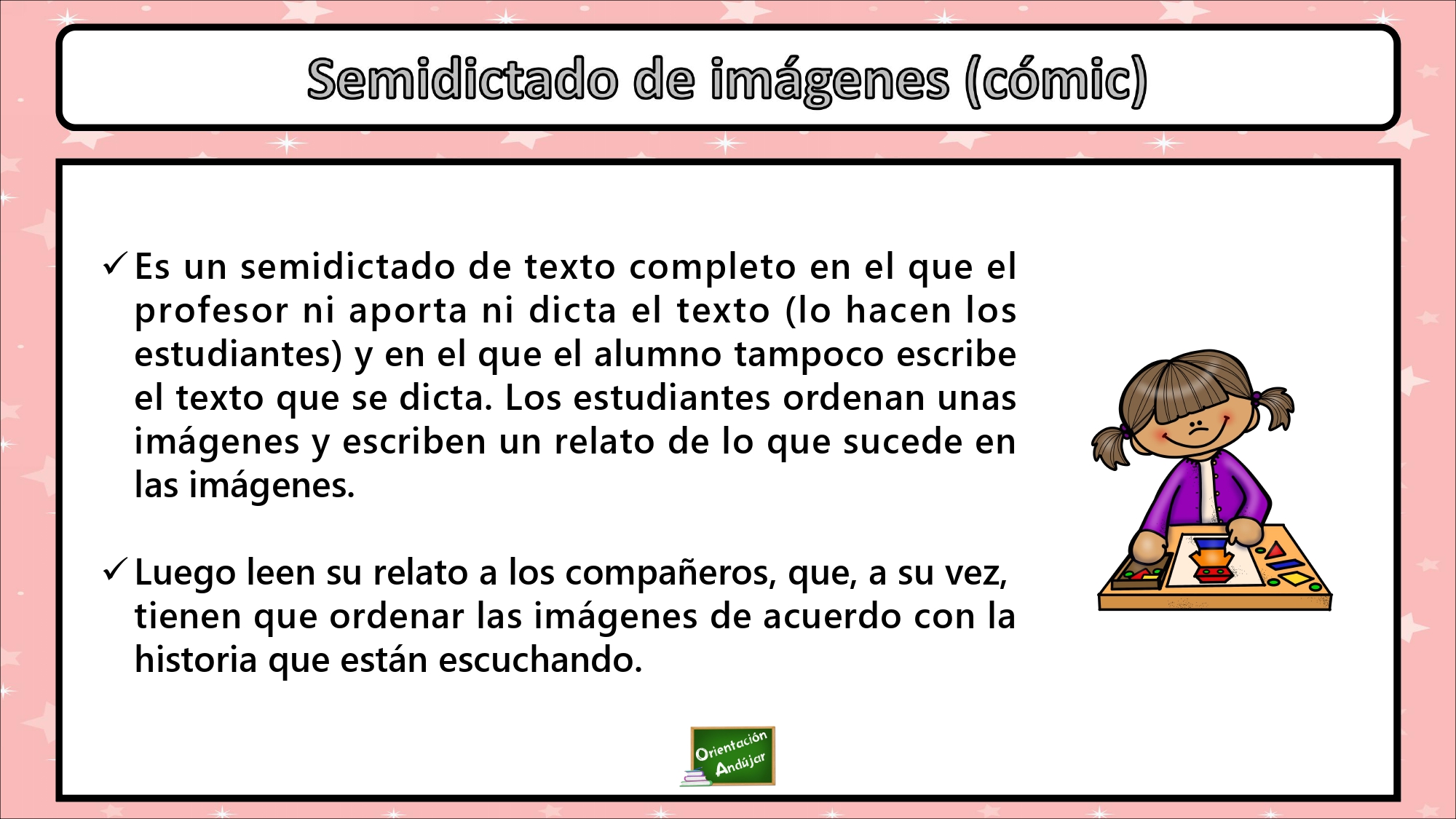 Semidictado de imágenes (cómic)

✓ Es un semidictado de texto completo en el que el profesor ni aporta ni dicta el texto (lo hacen los estudiantes) y en el que el alumno tampoco escribe el texto que se dicta. Los estudiantes ordenan unas imágenes y escriben un relato de lo que sucede en las imágenes.

✓ Luego leen su relato a los compañeros, que, a su vez, tienen que ordenar las imágenes de acuerdo con la historia que están escuchando.

Orientación Andújar